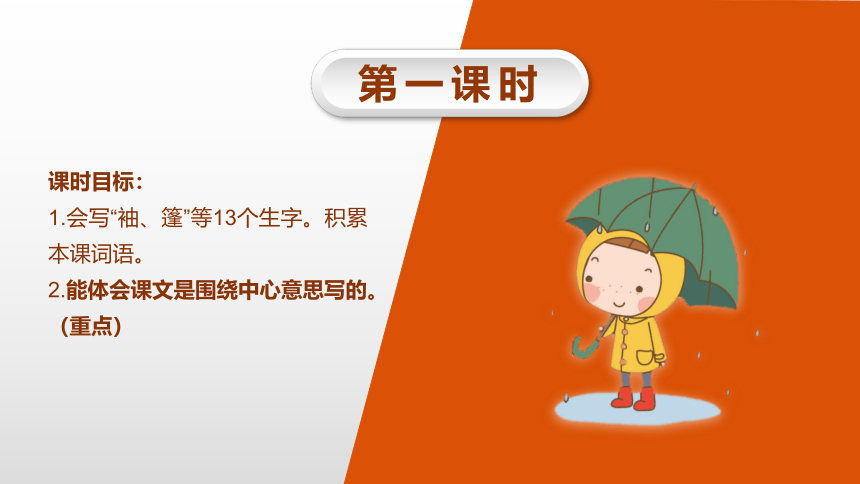 第一课时

课时目标：

1.会写“袖、篷”等13个生字。积累本课词语。

2.能体会课文是围绕中心意思写的。（重点）